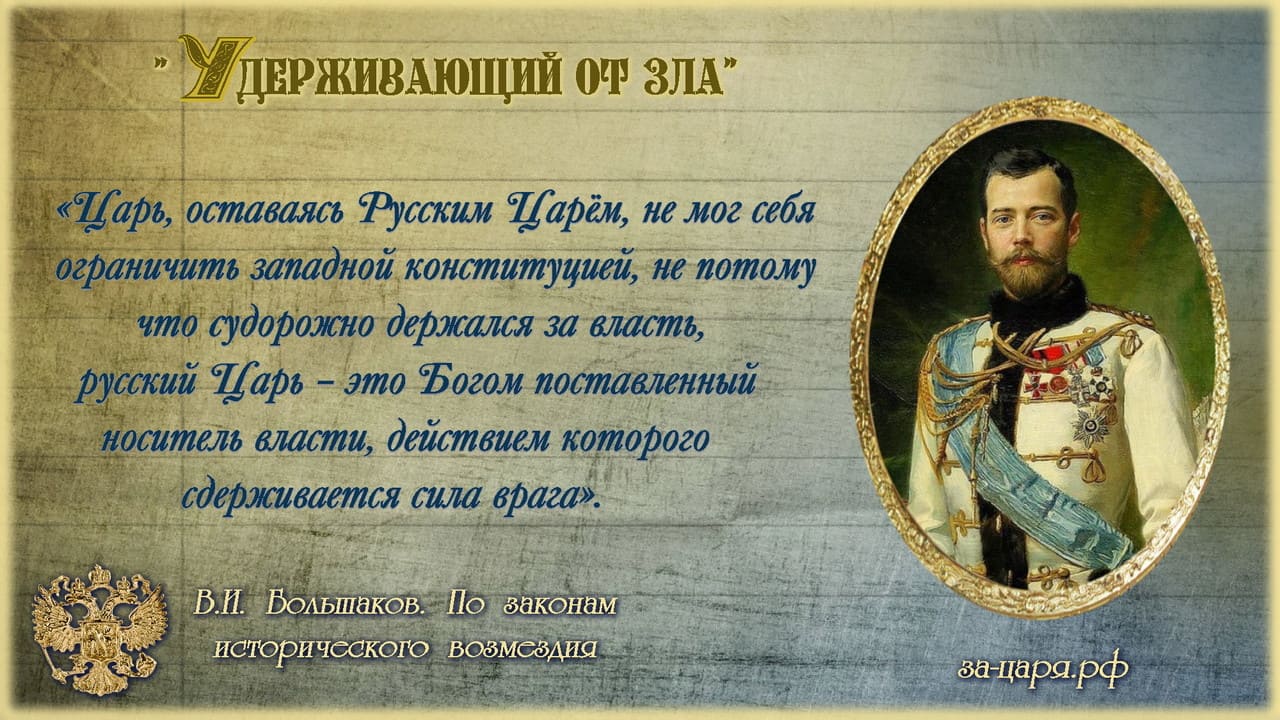 " УДЕРЖИВАЮЩИЙ ОТ ЗЛА"

«Царь, оставаясь Русским Царём, не мог себя ограничить западной конституцией, не потому что судорожно держался за власть, русский Царь – это Богом поставленный носитель власти, действием которого сдерживается сила врага».

В.И. Большаков. По законам исторического возмездия

за-царя.рф